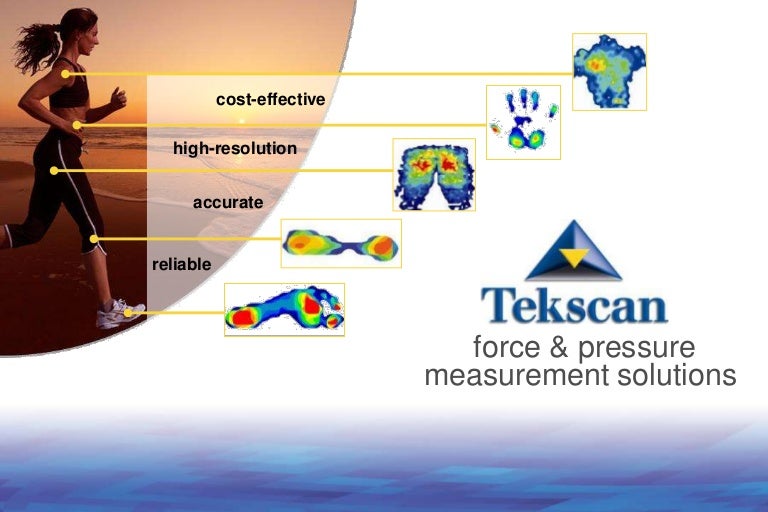 cost-effective

high-resolution

accurate

reliable

Tekscan

force & pressure measurement solutions